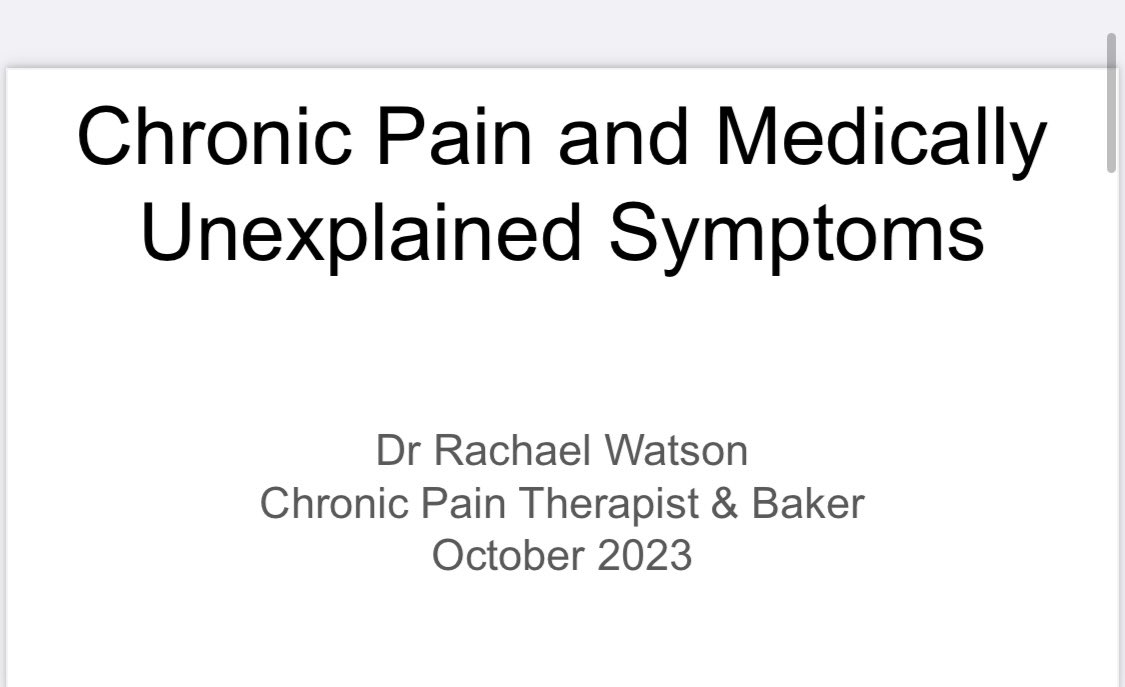 Chronic Pain and Medically Unexplained Symptoms

Dr Rachael Watson
Chronic Pain Therapist & Baker
October 2023